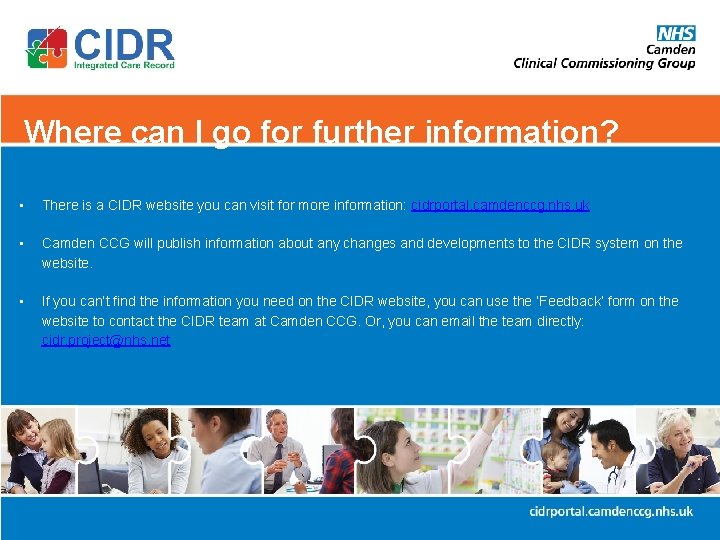 CIDR
Integrated Care Record

NHS
Camden
Clinical Commissioning Group

Where can I go for further information?

• There is a CIDR website you can visit for more information: cidrportal.camdenccg.nhs.uk

• Camden CCG will publish information about any changes and developments to the CIDR system on the website.

• If you can't find the information you need on the CIDR website, you can use the 'Feedback' form on the website to contact the CIDR team at Camden CCG. Or, you can email the team directly: cidr.project@nhs.net

cidrportal.camdenccg.nhs.uk